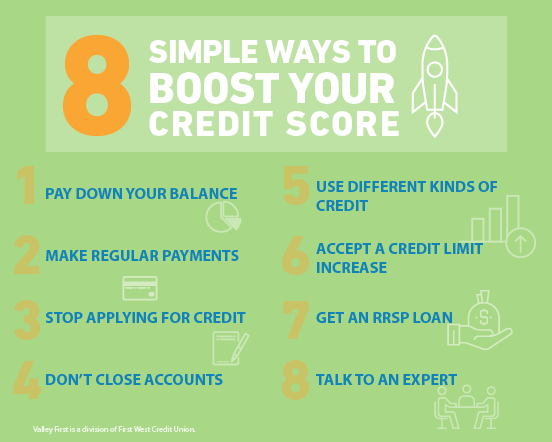 8 SIMPLE WAYS TO BOOST YOUR CREDIT SCORE

1 PAY DOWN YOUR BALANCE

2 MAKE REGULAR PAYMENTS

3 STOP APPLYING FOR CREDIT

4 DON'T CLOSE ACCOUNTS

5 USE DIFFERENT KINDS OF CREDIT

6 ACCEPT A CREDIT LIMIT INCREASE

7 GET AN RRSP LOAN

$

8 TALK TO AN EXPERT

Valley First is a division of First West Credit Union.